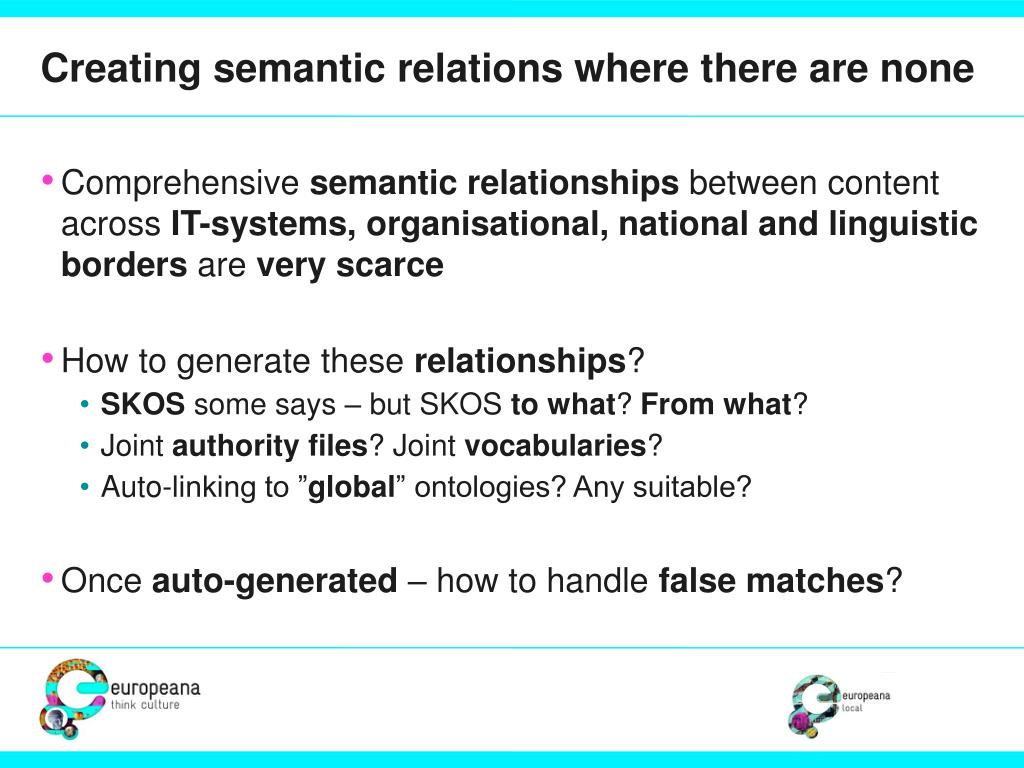 Creating semantic relations where there are none

• Comprehensive semantic relationships between content across IT-systems, organisational, national and linguistic borders are very scarce

• How to generate these relationships?
  • SKOS some says – but SKOS to what? From what?
  • Joint authority files? Joint vocabularies?
  • Auto-linking to ”global” ontologies? Any suitable?

• Once auto-generated – how to handle false matches?

europeana
think culture

europeana
local